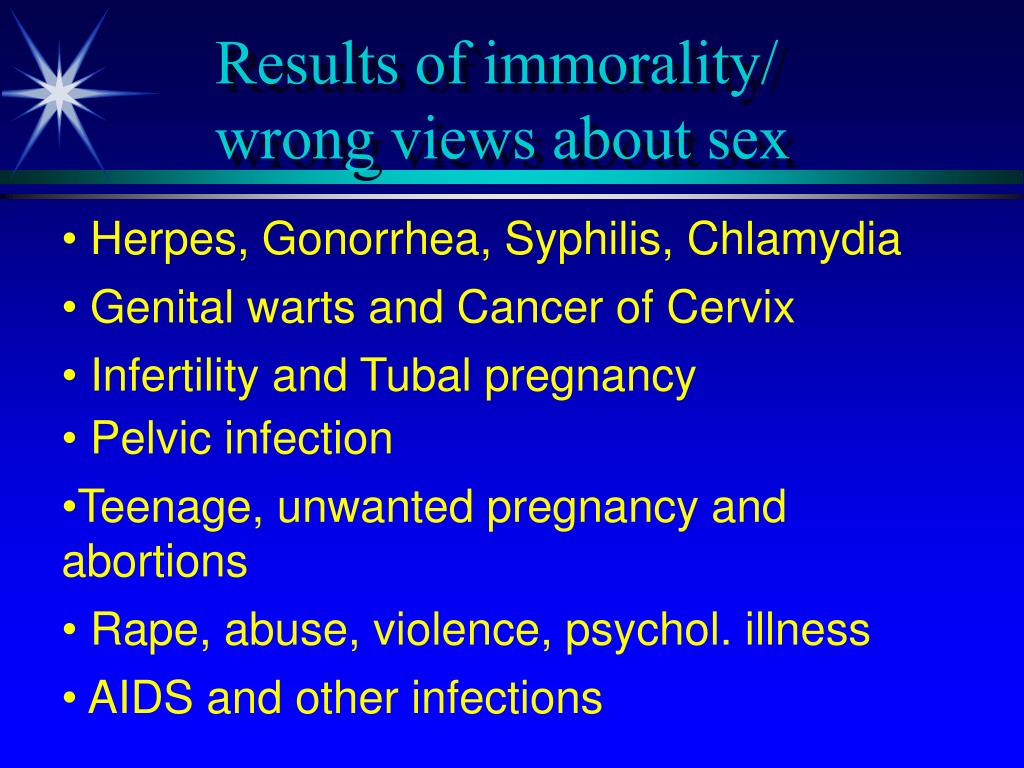 Results of immorality/ wrong views about sex

• Herpes, Gonorrhea, Syphilis, Chlamydia

• Genital warts and Cancer of Cervix

• Infertility and Tubal pregnancy

• Pelvic infection

•Teenage, unwanted pregnancy and abortions

• Rape, abuse, violence, psychol. illness

• AIDS and other infections